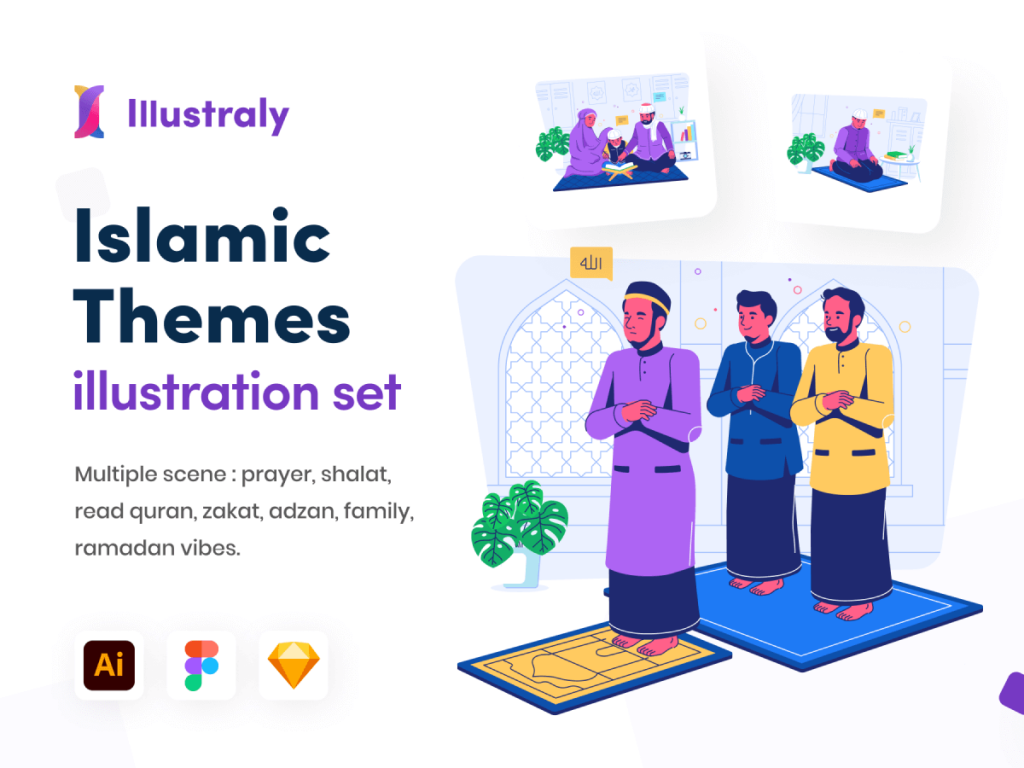 Illustraly

Islamic Themes illustration set

Multiple scene : prayer, shalat, read quran, zakat, adzan, family, ramadan vibes.

Ai

الله